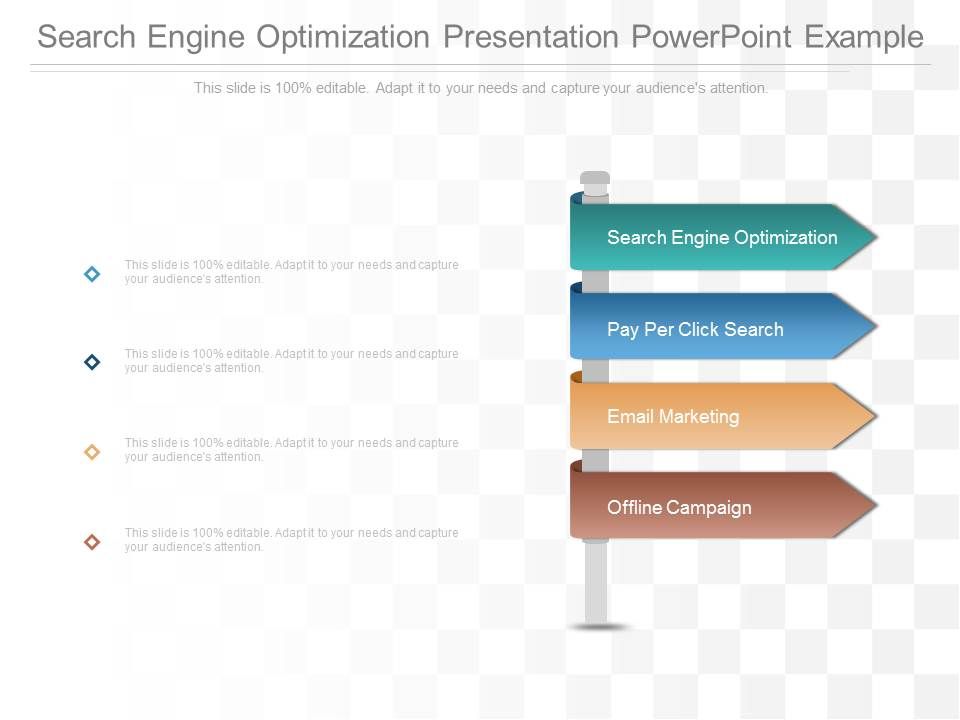 Search Engine Optimization Presentation PowerPoint Example

This slide is 100% editable. Adapt it to your needs and capture your audience's attention.

This slide is 100% editable. Adapt it to your needs and capture your audience's attention.

This slide is 100% editable. Adapt it to your needs and capture your audience's attention.

This slide is 100% editable. Adapt it to your needs and capture your audience's attention.

This slide is 100% editable. Adapt it to your needs and capture your audience's attention.

Search Engine Optimization

Pay Per Click Search

Email Marketing

Offline Campaign